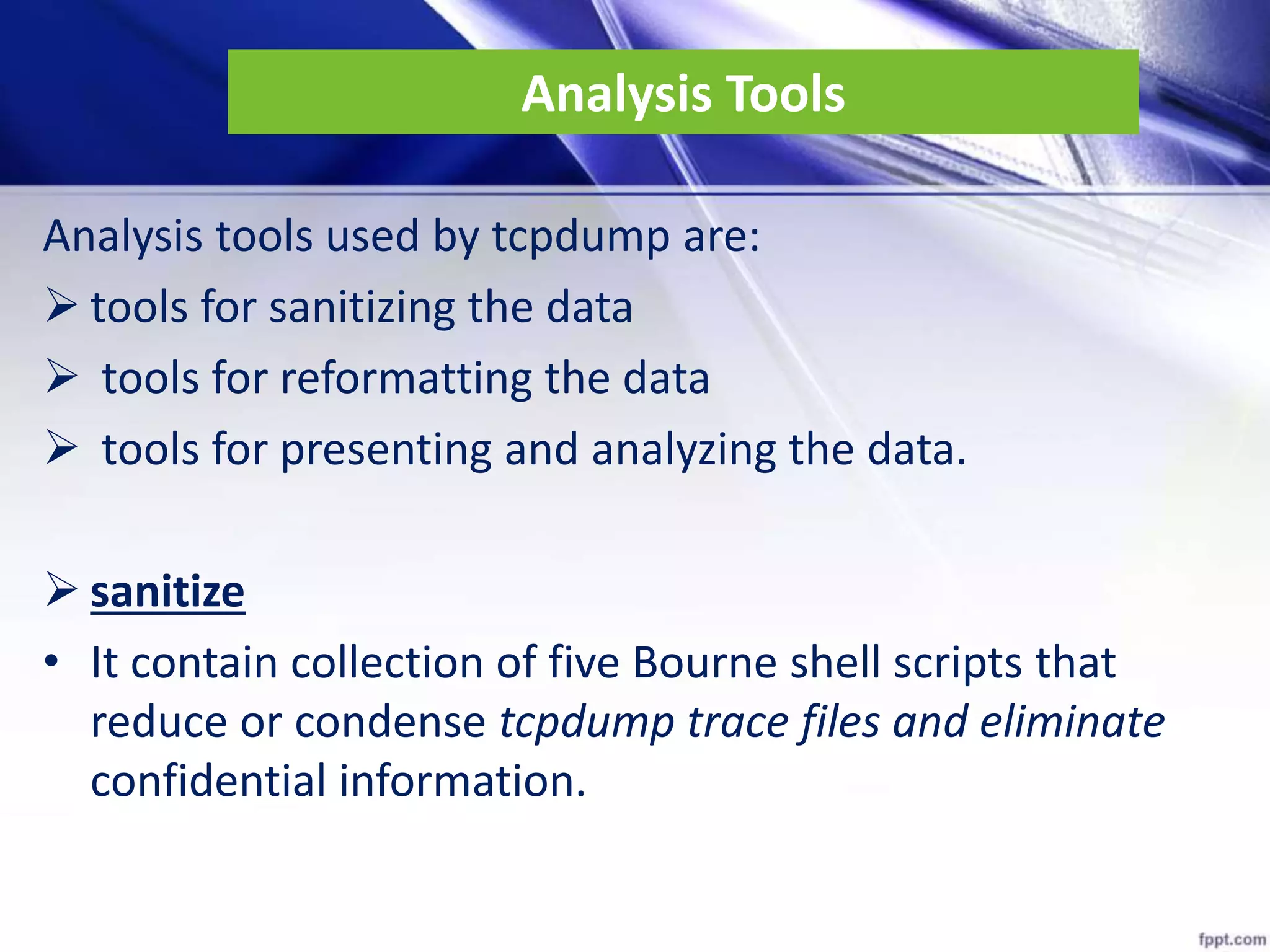 Analysis Tools

Analysis tools used by tcpdump are:

➢ tools for sanitizing the data

➢ tools for reformatting the data

➢ tools for presenting and analyzing the data.

➢ sanitize

• It contain collection of five Bourne shell scripts that reduce or condense tcpdump trace files and eliminate confidential information.

fppt.com